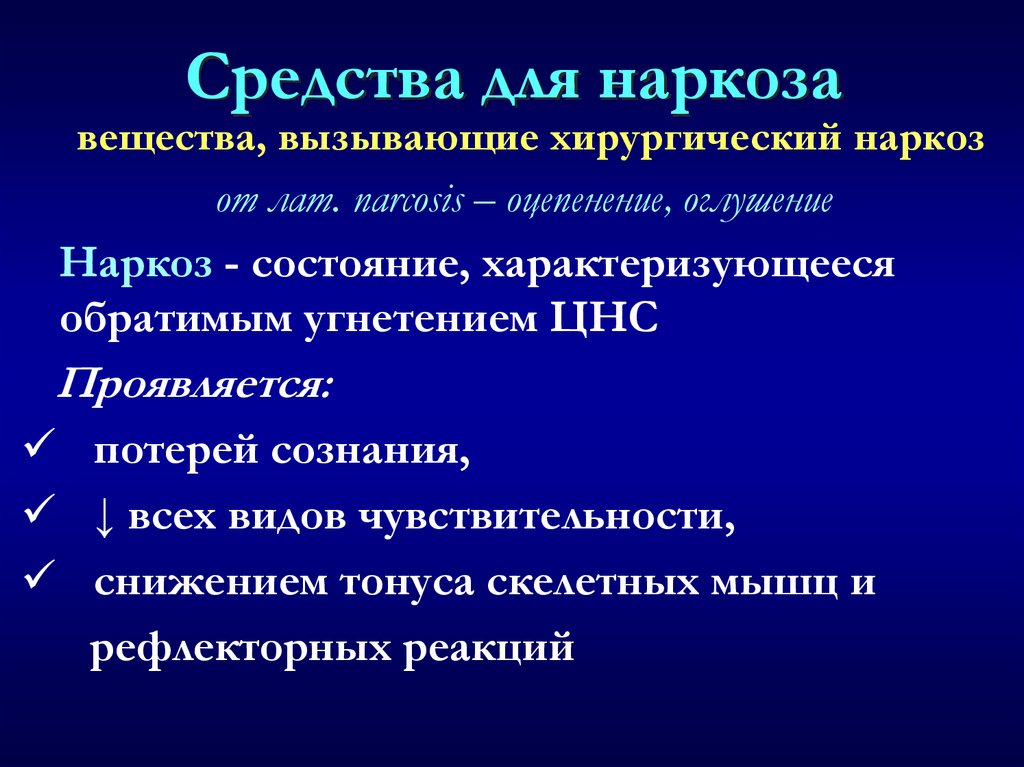 Средства для наркоза

вещества, вызывающие хирургический наркоз

от лат. narcosis – оцепенение, оглушение

Наркоз - состояние, характеризующееся обратимым угнетением ЦНС

Проявляется:

✓ потерей сознания,

✓ ↓ всех видов чувствительности,

✓ снижением тонуса скелетных мышц и рефлекторных реакций